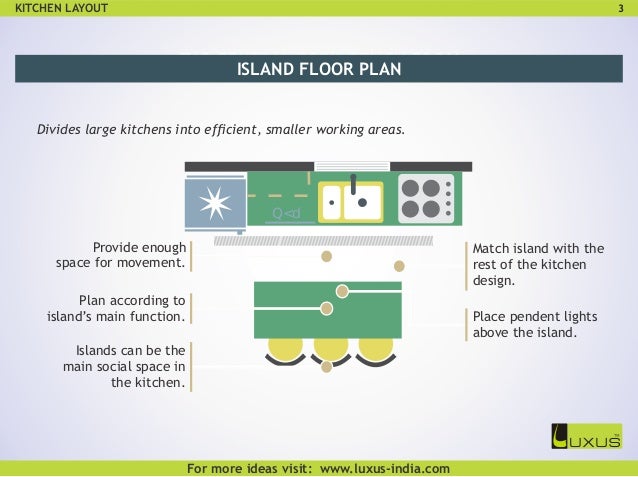 KITCHEN LAYOUT 3

ISLAND FLOOR PLAN

Divides large kitchens into efficient, smaller working areas.

Provide enough space for movement.

Plan according to island's main function.

Islands can be the main social space in the kitchen.

Match island with the rest of the kitchen design.

Place pendent lights above the island.

LUXUS

For more ideas visit: www.luxus-india.com